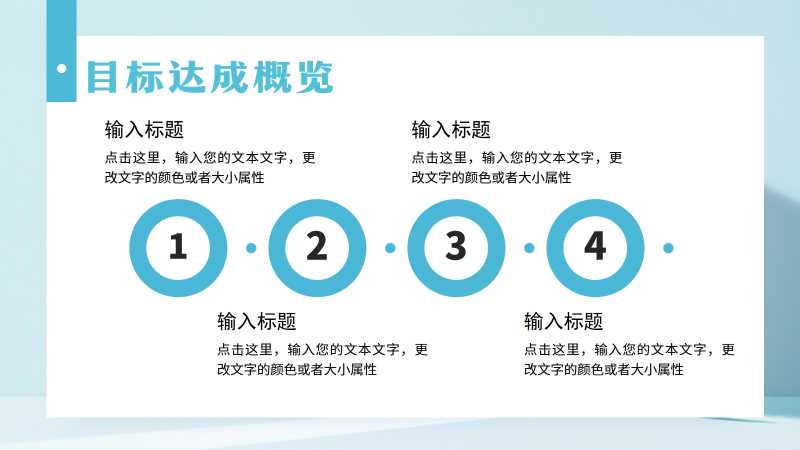 目标达成概览

输入标题

点击这里，输入您的文本文字，更改文字的颜色或者大小属性

输入标题

点击这里，输入您的文本文字，更改文字的颜色或者大小属性

1

2

3

4

输入标题

点击这里，输入您的文本文字，更改文字的颜色或者大小属性

输入标题

点击这里，输入您的文本文字，更改文字的颜色或者大小属性